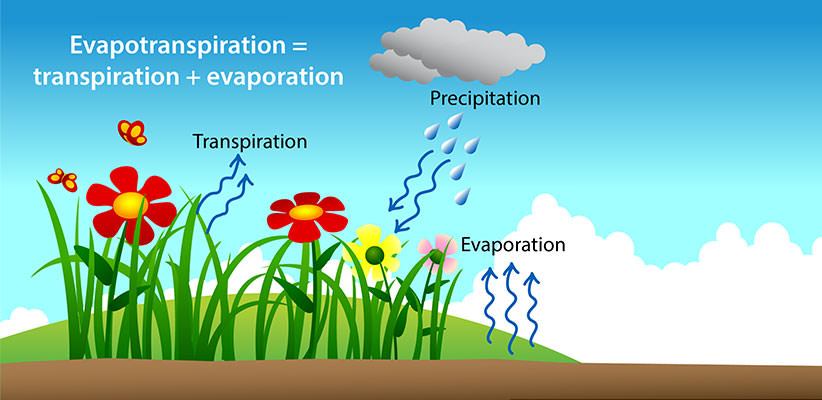 Evapotranspiration = transpiration + evaporation

Precipitation

Transpiration

Evaporation